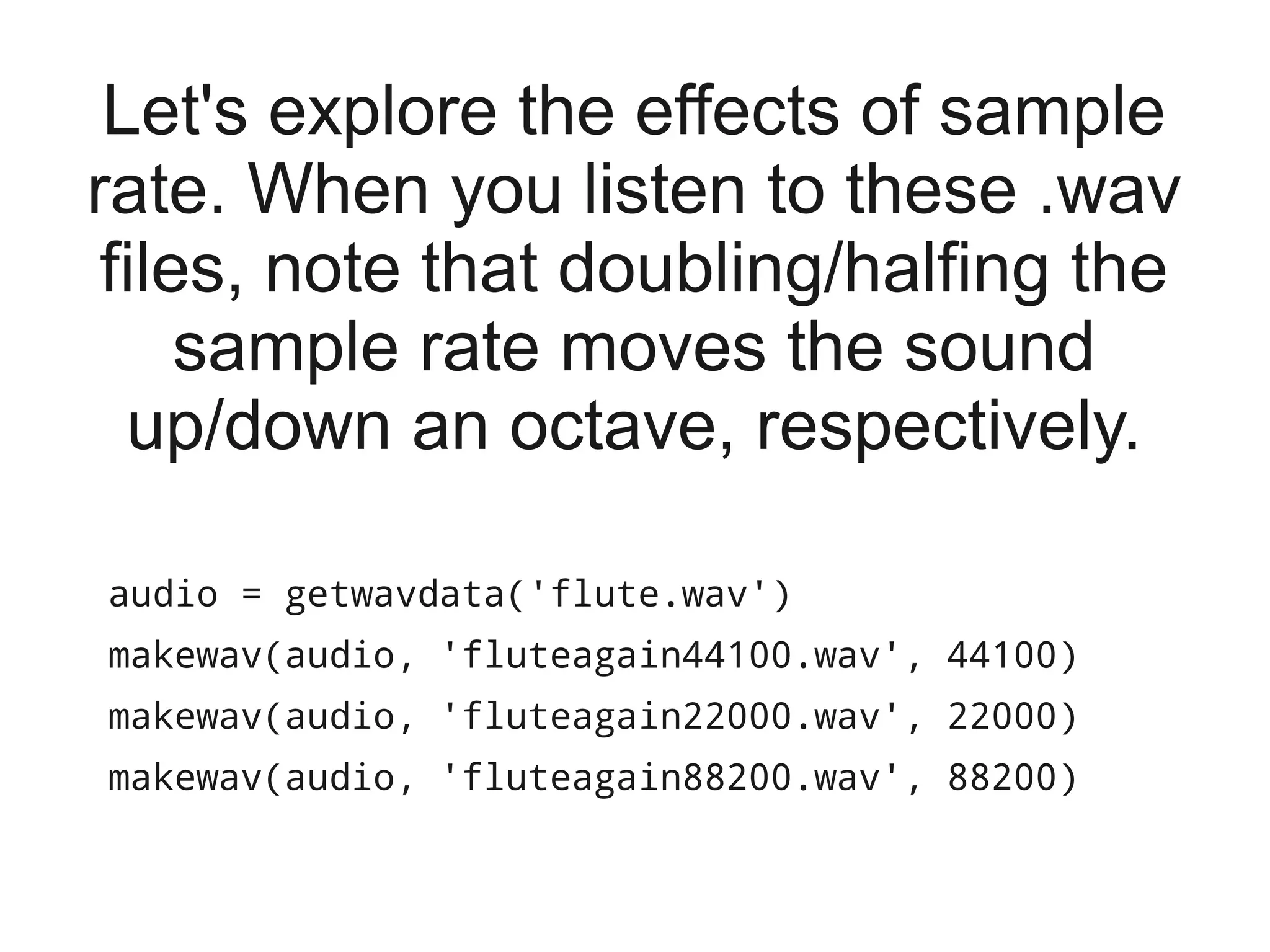 Let's explore the effects of sample rate. When you listen to these .wav files, note that doubling/halfing the sample rate moves the sound up/down an octave, respectively.

audio = getwavdata('flute.wav')

makewav(audio, 'fluteagain44100.wav', 44100)

makewav(audio, 'fluteagain22000.wav', 22000)

makewav(audio, 'fluteagain88200.wav', 88200)